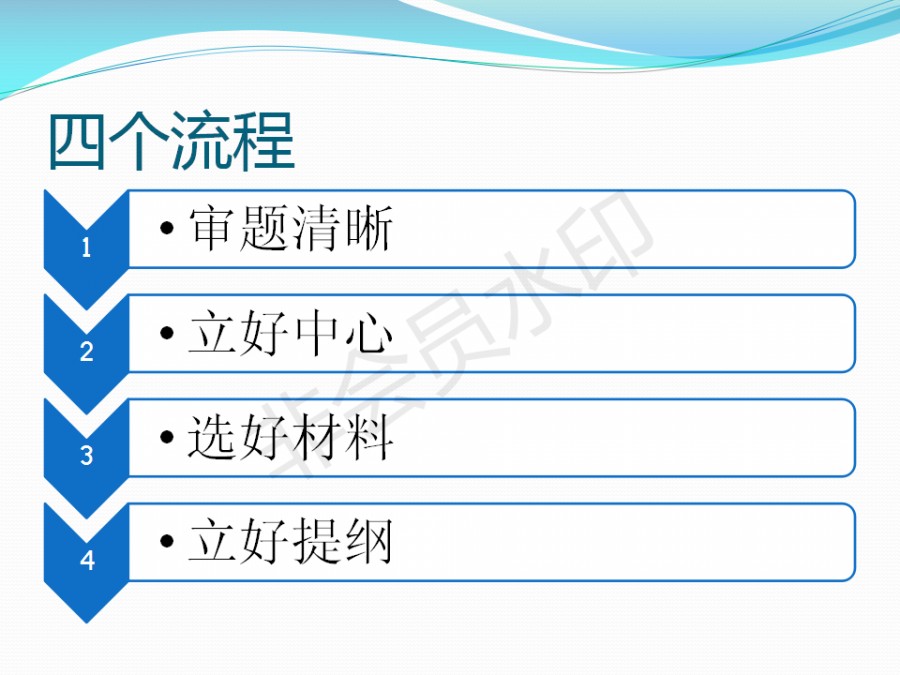 四个流程

1
• 审题清晰

2
• 立好中心

3
• 选好材料

4
• 立好提纲

非会员水印